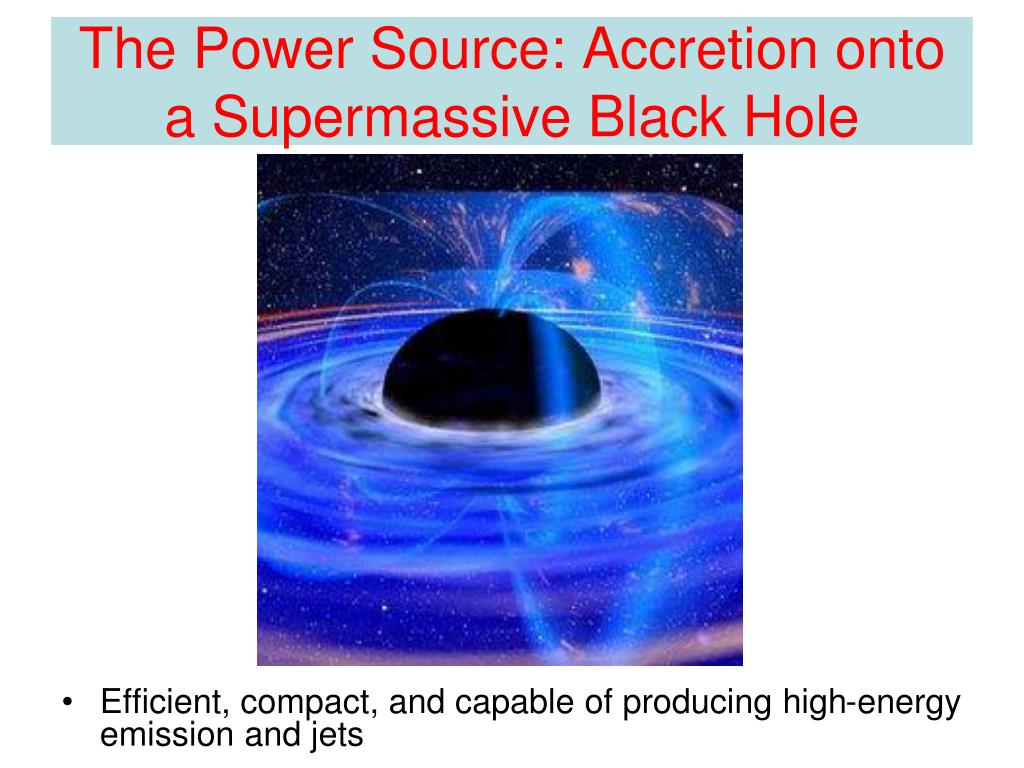 The Power Source: Accretion onto a Supermassive Black Hole

• Efficient, compact, and capable of producing high-energy emission and jets